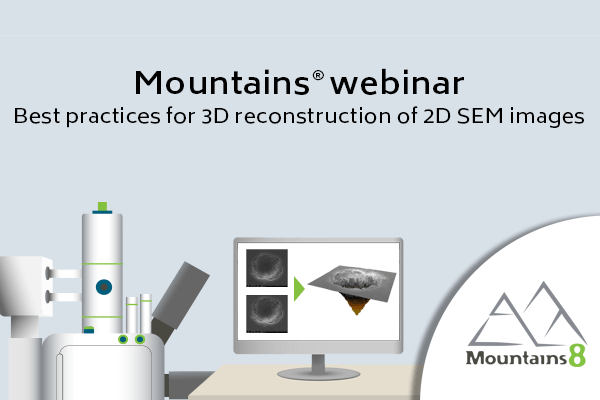 Mountains® webinar
Best practices for 3D reconstruction of 2D SEM images

Mountains8